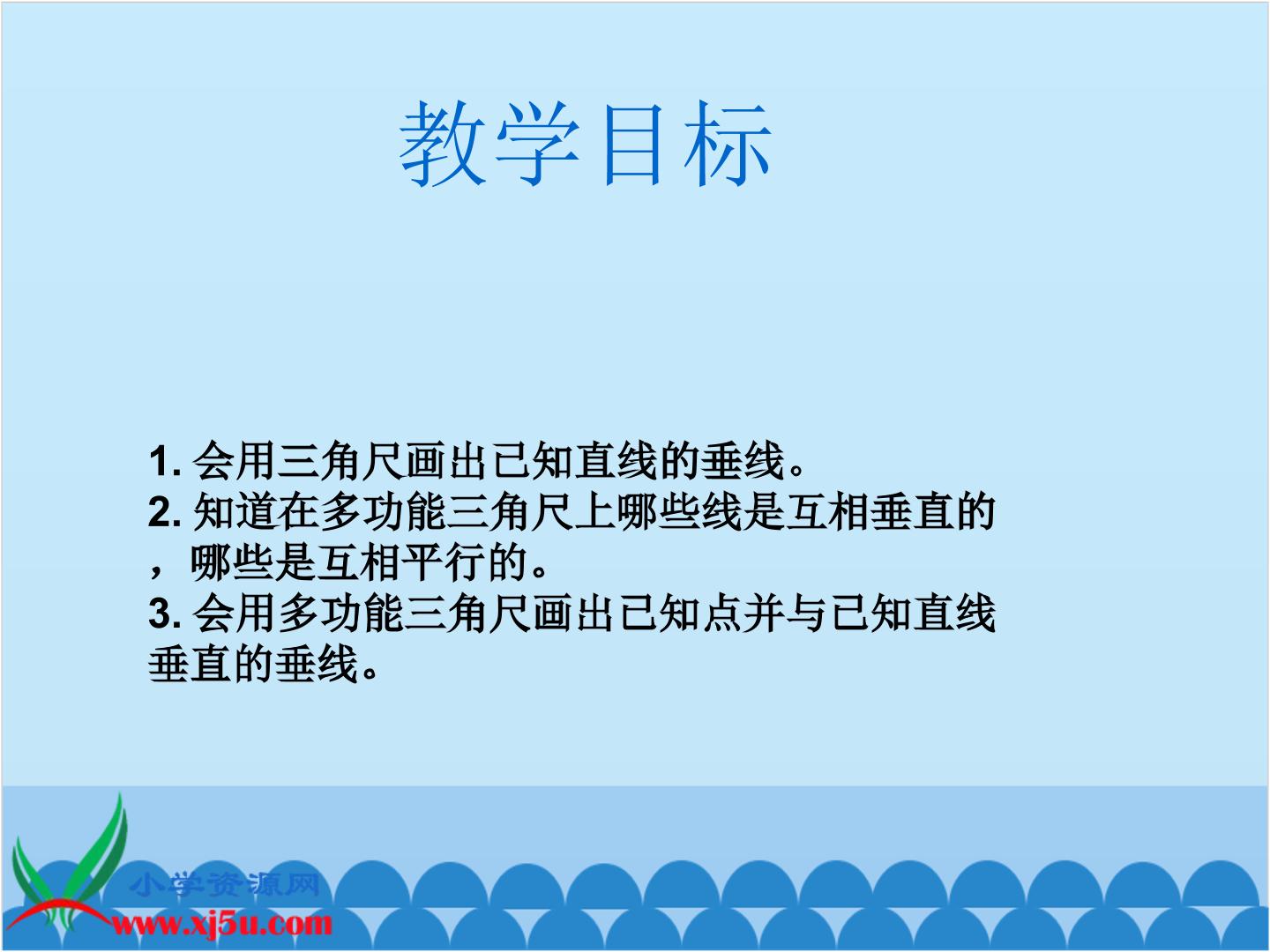 教学目标

1.会用三角尺画出已知直线的垂线。
2.知道在多功能三角尺上哪些线是互相垂直的，哪些是互相平行的。
3.会用多功能三角尺画出已知点并与已知直线垂直的垂线。

小学资源网
www.xj5u.com